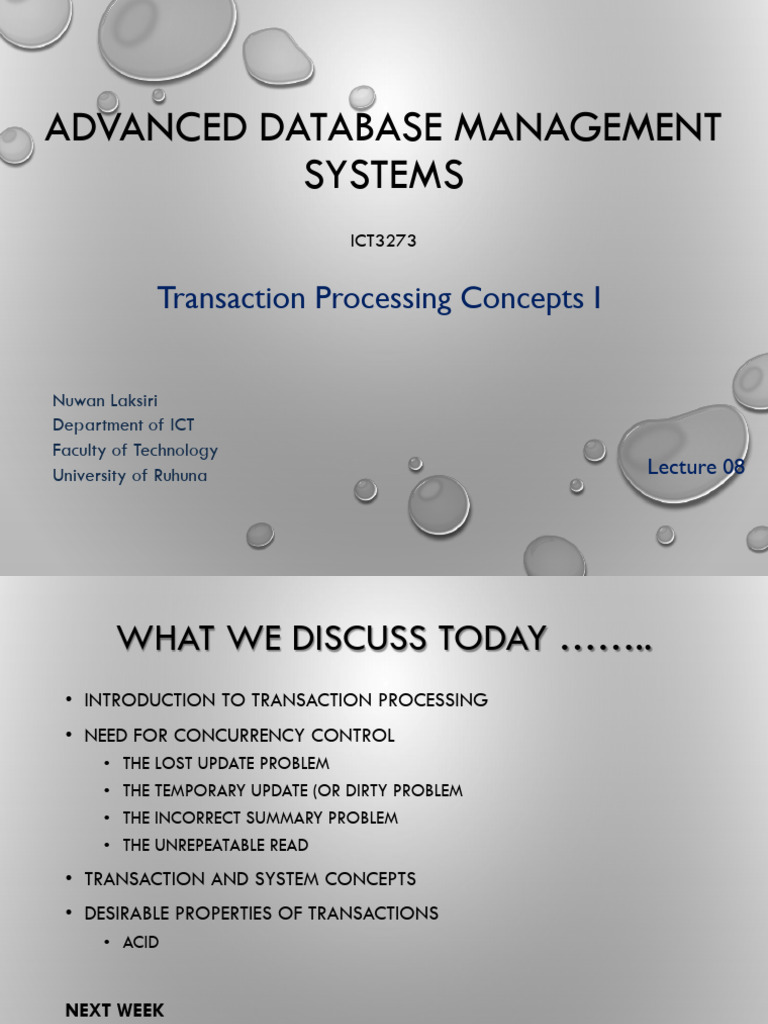 ADVANCED DATABASE MANAGEMENT SYSTEMS

ICT3273

Transaction Processing Concepts I

Nuwan Laksiri
Department of ICT
Faculty of Technology
University of Ruhuna

Lecture 08

WHAT WE DISCUSS TODAY ……..

• INTRODUCTION TO TRANSACTION PROCESSING
• NEED FOR CONCURRENCY CONTROL
  • THE LOST UPDATE PROBLEM
  • THE TEMPORARY UPDATE (OR DIRTY PROBLEM
  • THE INCORRECT SUMMARY PROBLEM
  • THE UNREPEATABLE READ
• TRANSACTION AND SYSTEM CONCEPTS
• DESIRABLE PROPERTIES OF TRANSACTIONS
  • ACID

NEXT WEEK